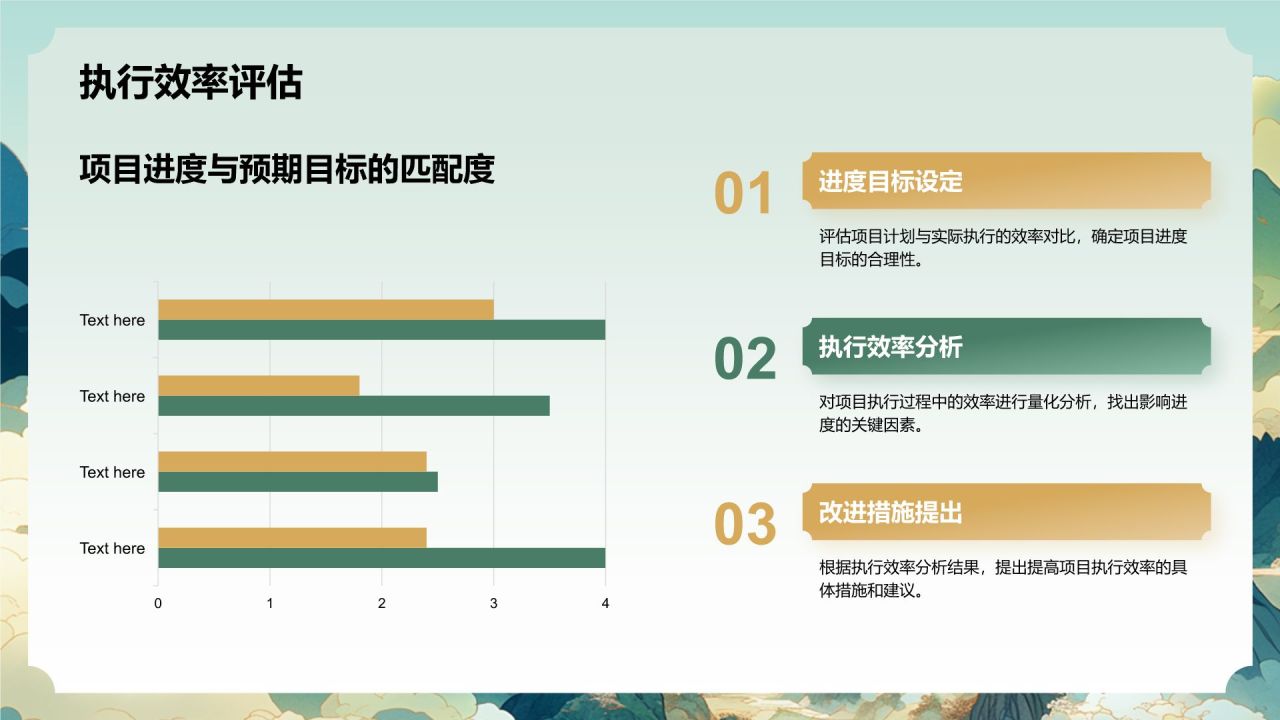 执行效率评估

项目进度与预期目标的匹配度

Text here
Text here
Text here
Text here
0 1 2 3 4

01
进度目标设定
评估项目计划与实际执行的效率对比，确定项目进度目标的合理性。

02
执行效率分析
对项目执行过程中的效率进行量化分析，找出影响进度的关键因素。

03
改进措施提出
根据执行效率分析结果，提出提高项目执行效率的具体措施和建议。